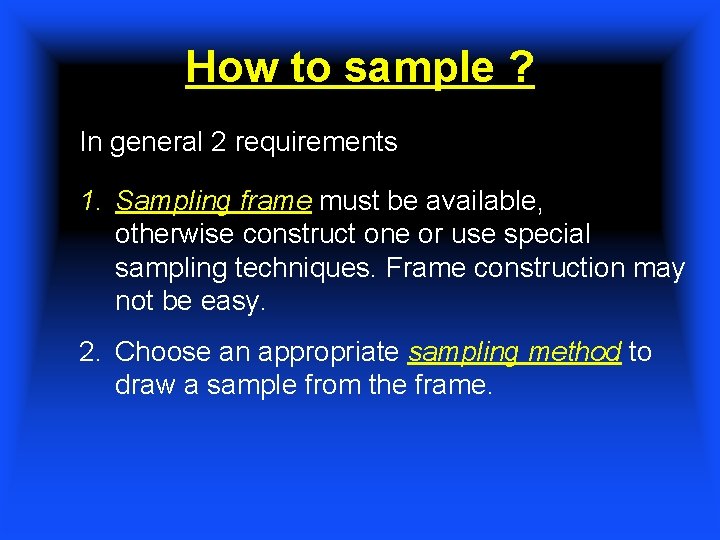 How to sample ?

In general 2 requirements

1. Sampling frame must be available, otherwise construct one or use special sampling techniques. Frame construction may not be easy.

2. Choose an appropriate sampling method to draw a sample from the frame.